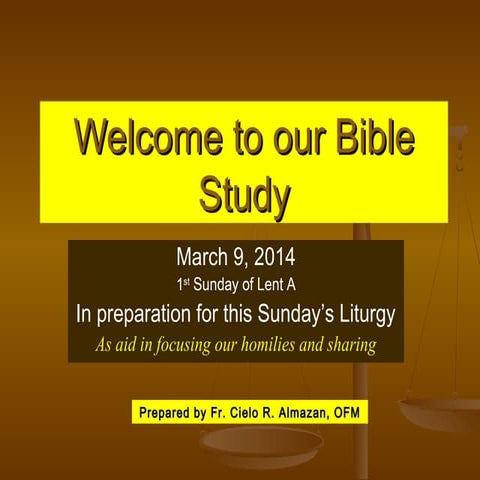 Welcome to our Bible Study

March 9, 2014

1st Sunday of Lent A

In preparation for this Sunday's Liturgy

As aid in focusing our homilies and sharing

Prepared by Fr. Cielo R. Almazan, OFM